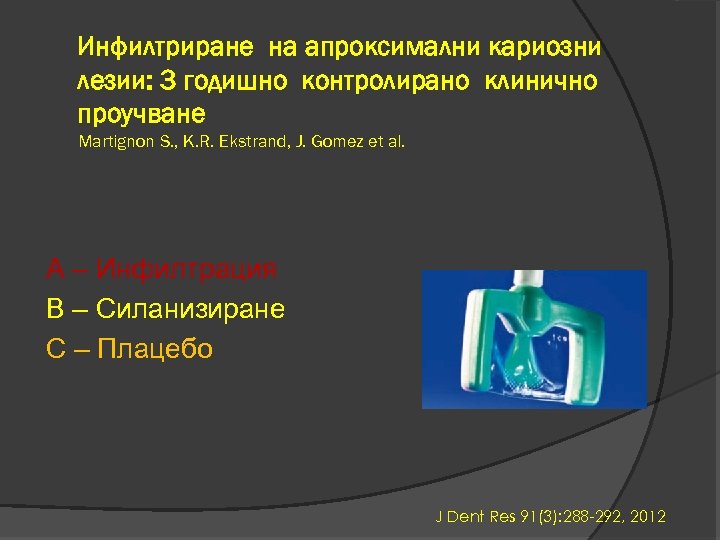 Инфилтриране на апроксимални кариозни лезии: 3 годишно контролирано клинично проучване
Martignon S., K.R. Ekstrand, J. Gomez et al.

A – Инфилтрация
B – Силанизиране
C – Плацебо

J Dent Res 91(3):288-292, 2012